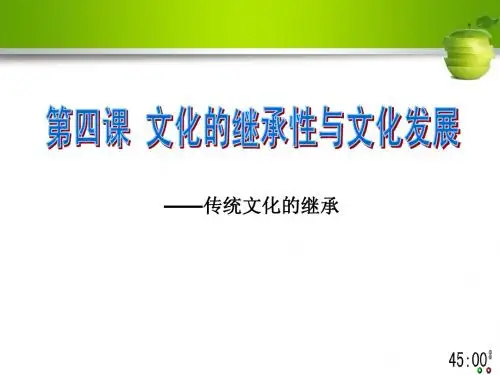 第四课 文化的继承性与文化发展

——传统文化的继承

45:00